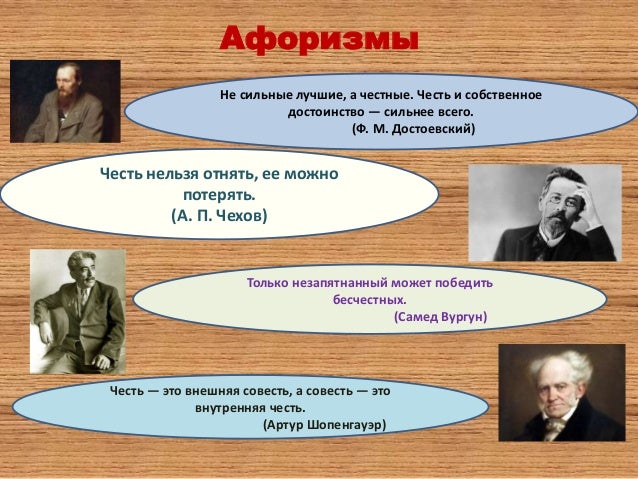 Афоризмы

Не сильные лучшие, а честные. Честь и собственное достоинство — сильнее всего.
(Ф. М. Достоевский)

Честь нельзя отнять, ее можно потерять.
(А. П. Чехов)

Только незапятнанный может победить бесчестных.
(Самед Вургун)

Честь — это внешняя совесть, а совесть — это внутренняя честь.
(Артур Шопенгауэр)